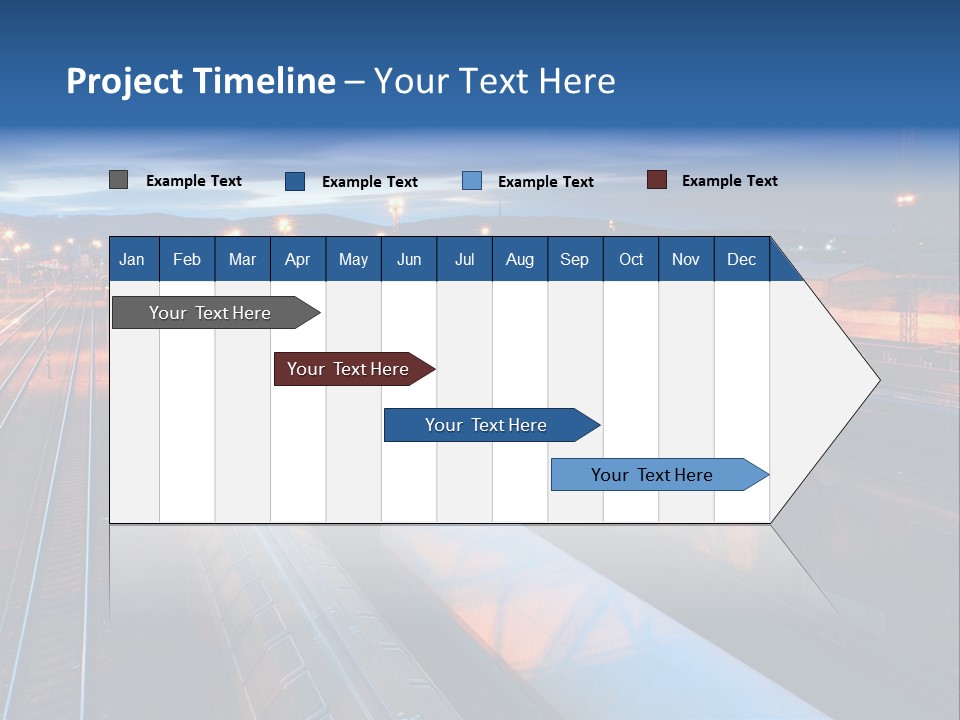 Project Timeline – Your Text Here

Example Text Example Text Example Text Example Text

| Jan | Feb | Mar | Apr | May | Jun | Jul | Aug | Sep | Oct | Nov | Dec |
|---|---|---|---|---|---|---|---|---|---|---|---|

Your Text Here

Your Text Here

Your Text Here

Your Text Here